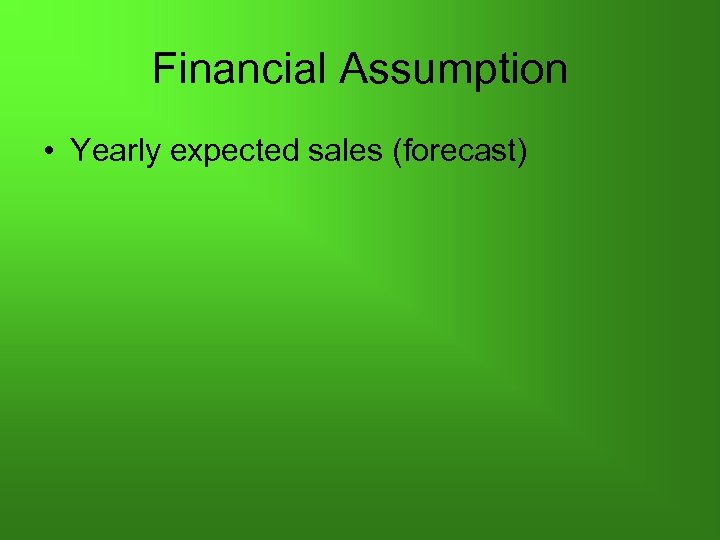 Financial Assumption

• Yearly expected sales (forecast)